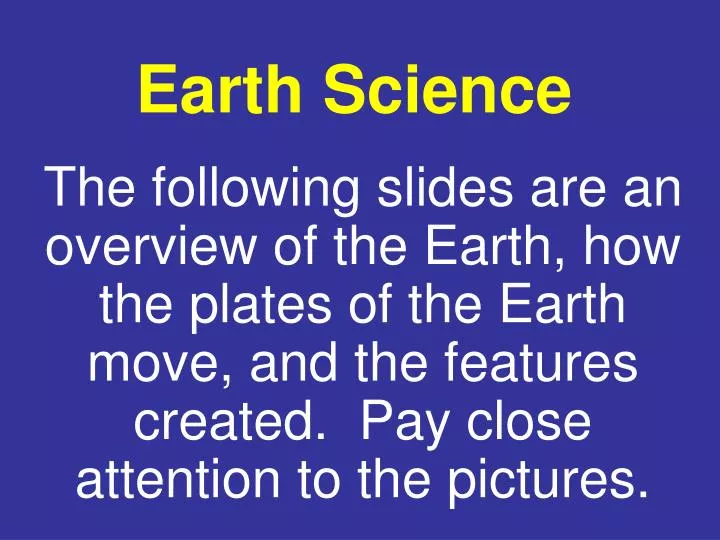 Earth Science

The following slides are an overview of the Earth, how the plates of the Earth move, and the features created. Pay close attention to the pictures.